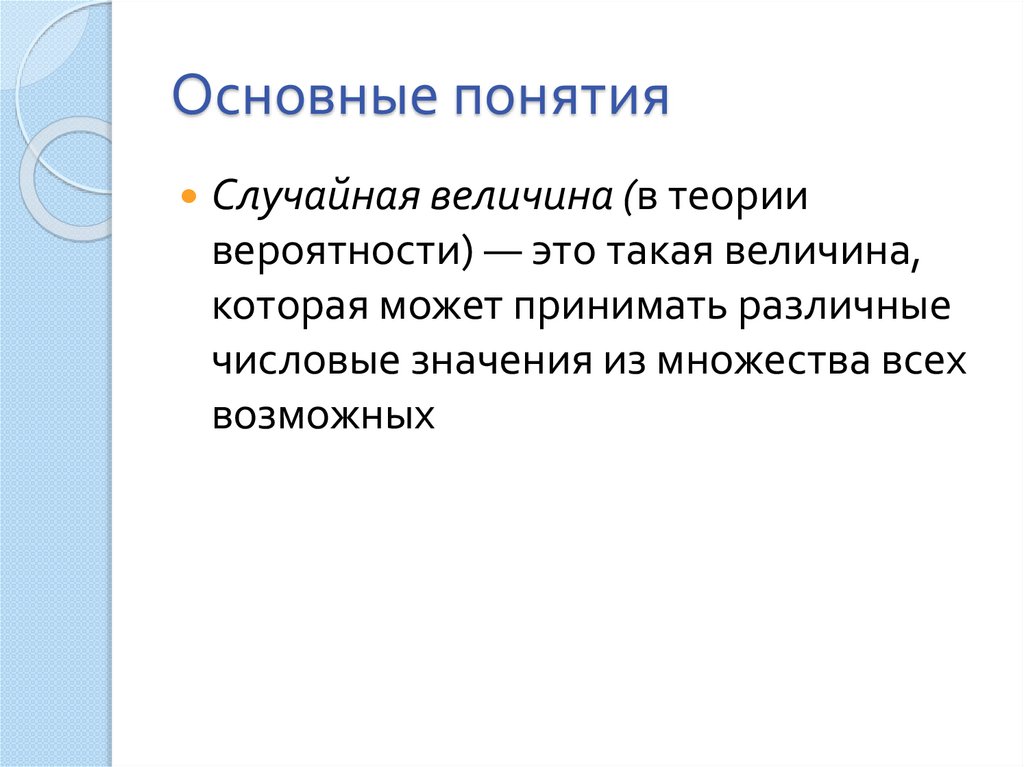 Основные понятия

Случайная величина (в теории вероятности) — это такая величина, которая может принимать различные числовые значения из множества всех возможных